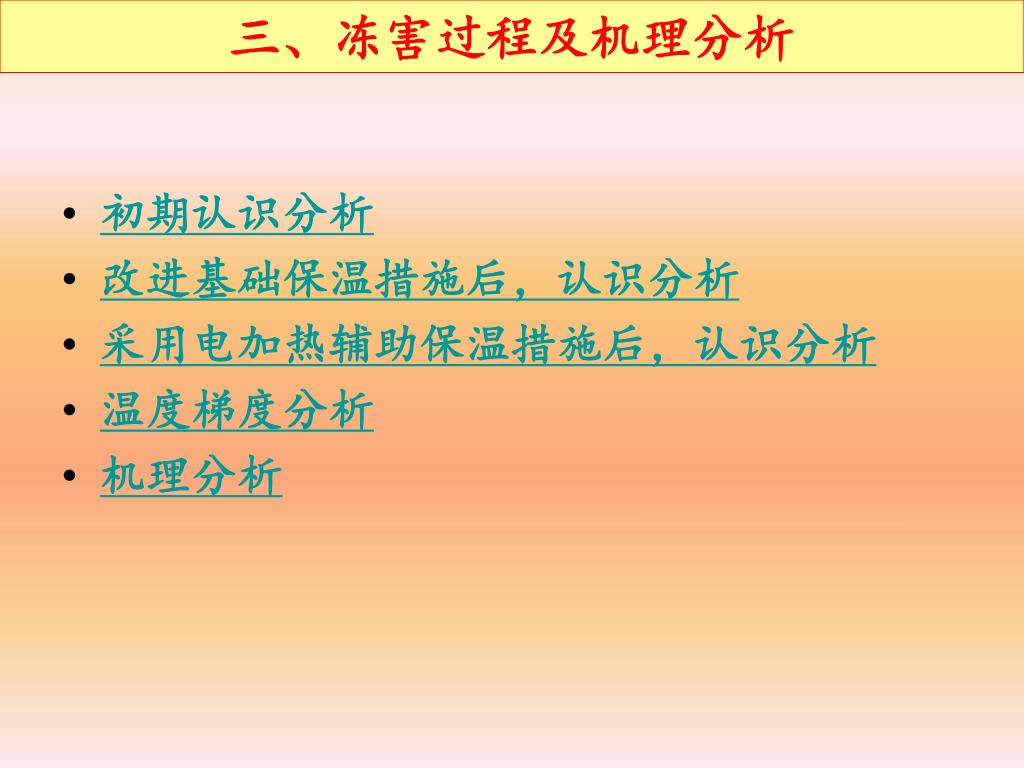 三、冻害过程及机理分析

• 初期认识分析
• 改进基础保温措施后，认识分析
• 采用电加热辅助保温措施后，认识分析
• 温度梯度分析
• 机理分析